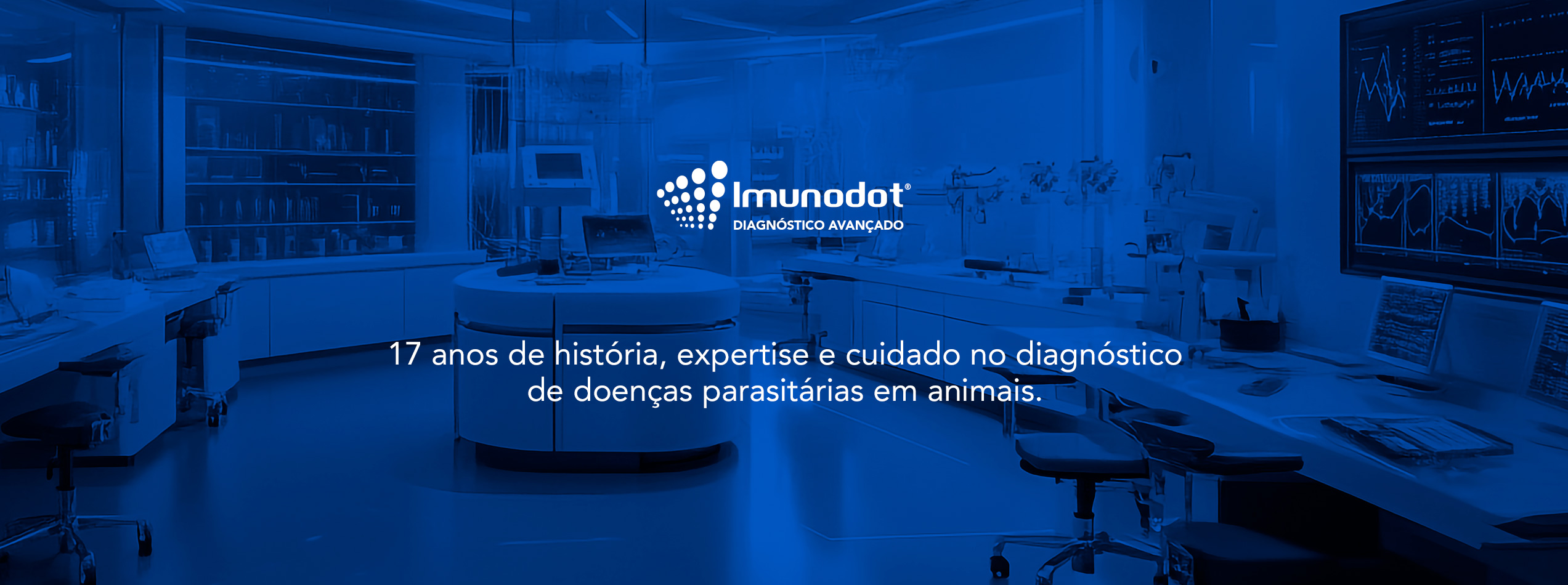 Imunodot®
DIAGNÓSTICO AVANÇADO

17 anos de história, expertise e cuidado no diagnóstico de doenças parasitárias em animais.